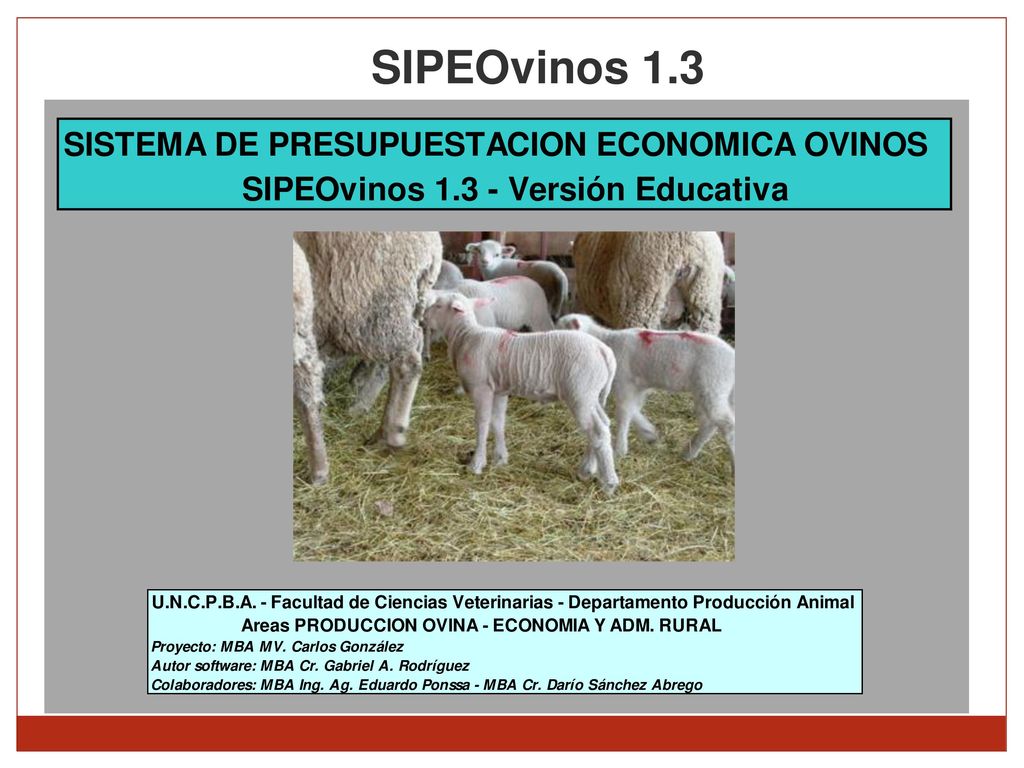 SIPEOvinos 1.3

SISTEMA DE PRESUPUESTACION ECONOMICA OVINOS
SIPEOvinos 1.3 - Versión Educativa

U.N.C.P.B.A. - Facultad de Ciencias Veterinarias - Departamento Producción Animal
Areas PRODUCCION OVINA - ECONOMIA Y ADM. RURAL
Proyecto: MBA MV. Carlos González
Autor software: MBA Cr. Gabriel A. Rodríguez
Colaboradores: MBA Ing. Ag. Eduardo Ponssa - MBA Cr. Darío Sánchez Abrego